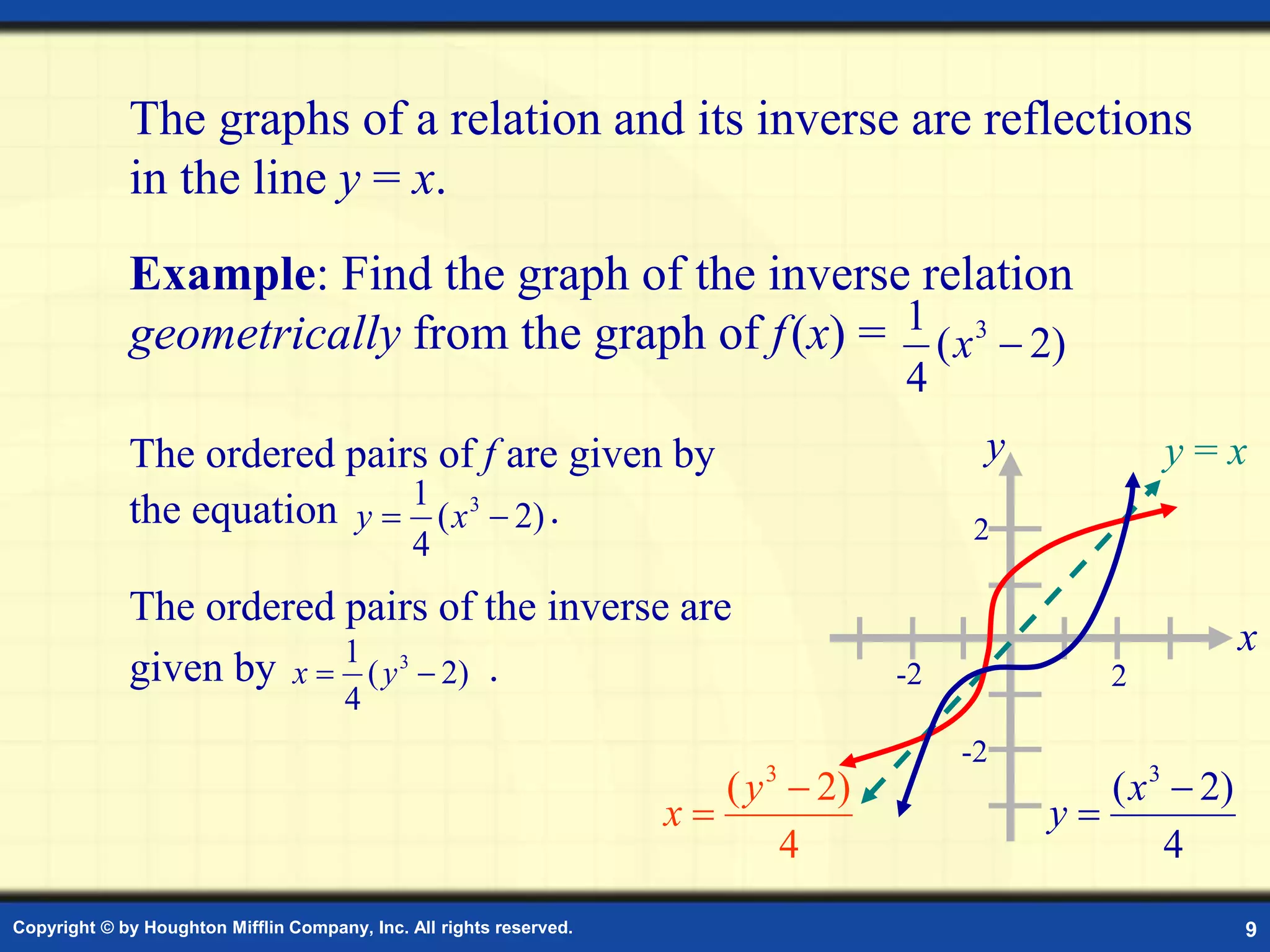 The graphs of a relation and its inverse are reflections in the line $y = x$.

**Example**: Find the graph of the inverse relation *geometrically* from the graph of $f(x) = \frac{1}{4}(x^3 - 2)$

The ordered pairs of $f$ are given by the equation $y = \frac{1}{4}(x^3 - 2)$.

The ordered pairs of the inverse are given by $x = \frac{1}{4}(y^3 - 2)$ .

$y$

$y = x$

2

$x$

-2

2

-2

$x = \frac{(y^3 - 2)}{4}$

$y = \frac{(x^3 - 2)}{4}$

Copyright © by Houghton Mifflin Company, Inc. All rights reserved.

9